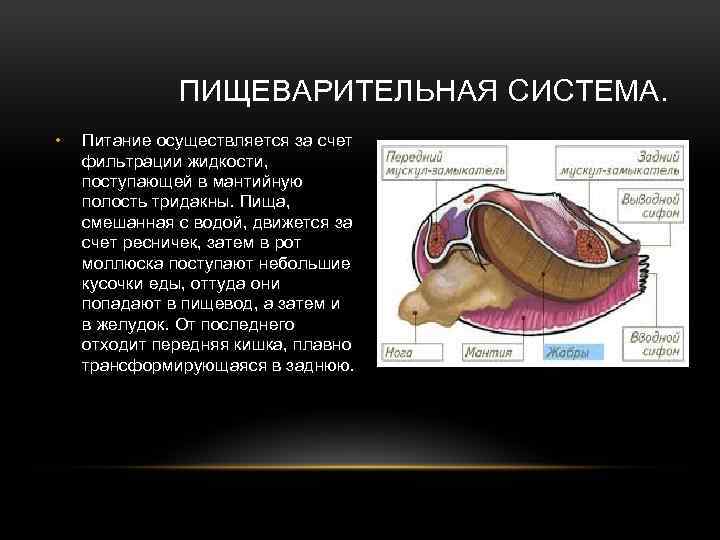 ПИЩЕВАРИТЕЛЬНАЯ СИСТЕМА.

• Питание осуществляется за счет фильтрации жидкости, поступающей в мантийную полость тридакны. Пища, смешанная с водой, движется за счет ресничек, затем в рот моллюска поступают небольшие кусочки еды, оттуда они попадают в пищевод, а затем и в желудок. От последнего отходит передняя кишка, плавно трансформирующаяся в заднюю.

Передний мускул-замыкатель

Задний мускул-замыкатель

Выводной сифон

Вводной сифон

Нога

Мантия

Жабры